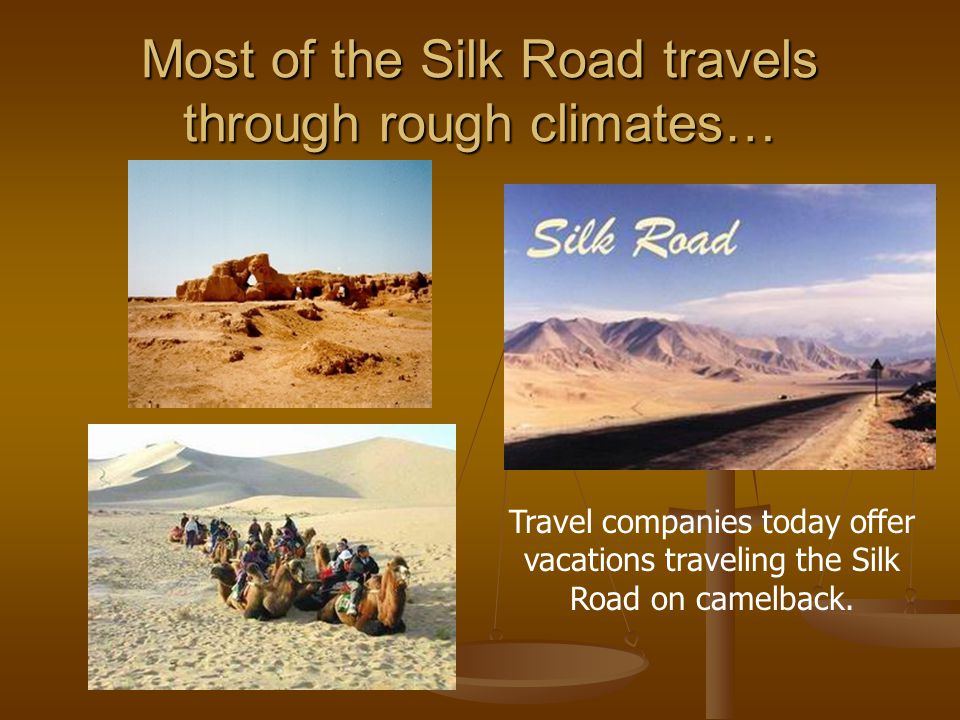 Most of the Silk Road travels through rough climates…

Silk Road

Travel companies today offer vacations traveling the Silk Road on camelback.